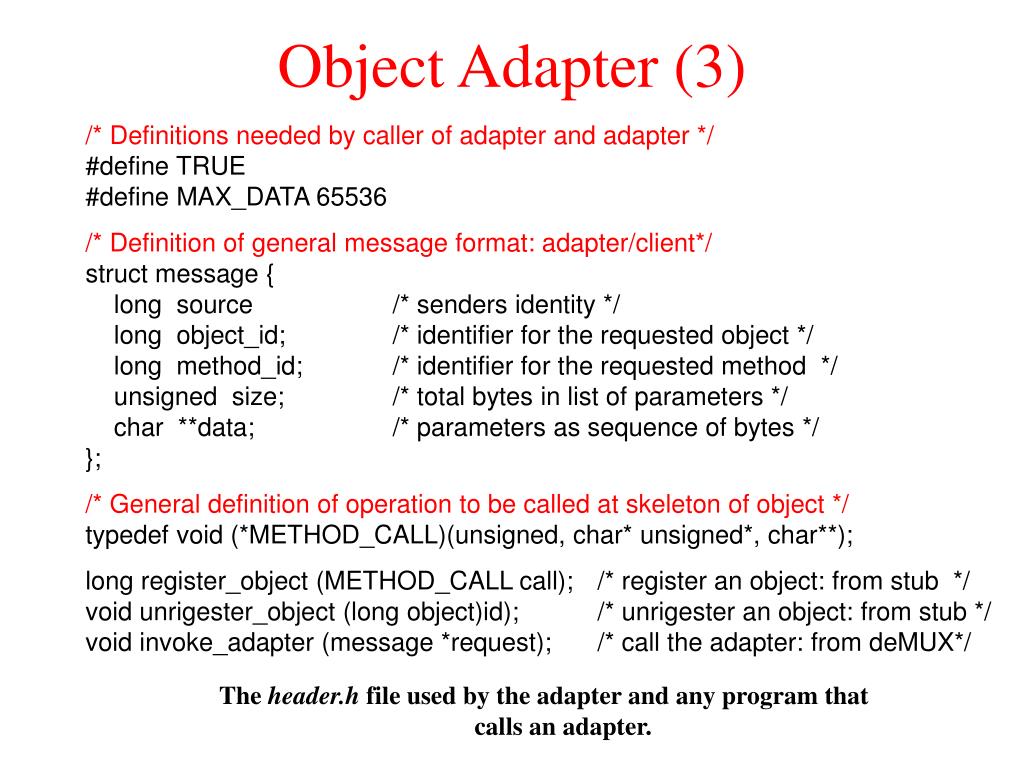 Object Adapter (3)

/* Definitions needed by caller of adapter and adapter */
#define TRUE
#define MAX_DATA 65536

/* Definition of general message format: adapter/client*/
struct message {
long source /* senders identity */
long object_id; /* identifier for the requested object */
long method_id; /* identifier for the requested method */
unsigned size; /* total bytes in list of parameters */
char **data; /* parameters as sequence of bytes */
};

/* General definition of operation to be called at skeleton of object */
typedef void (*METHOD_CALL)(unsigned, char* unsigned*, char**);

long register_object (METHOD_CALL call); /* register an object: from stub */
void unrigester_object (long object)id); /* unrigester an object: from stub */
void invoke_adapter (message *request); /* call the adapter: from deMUX*/

The header.h file used by the adapter and any program that calls an adapter.